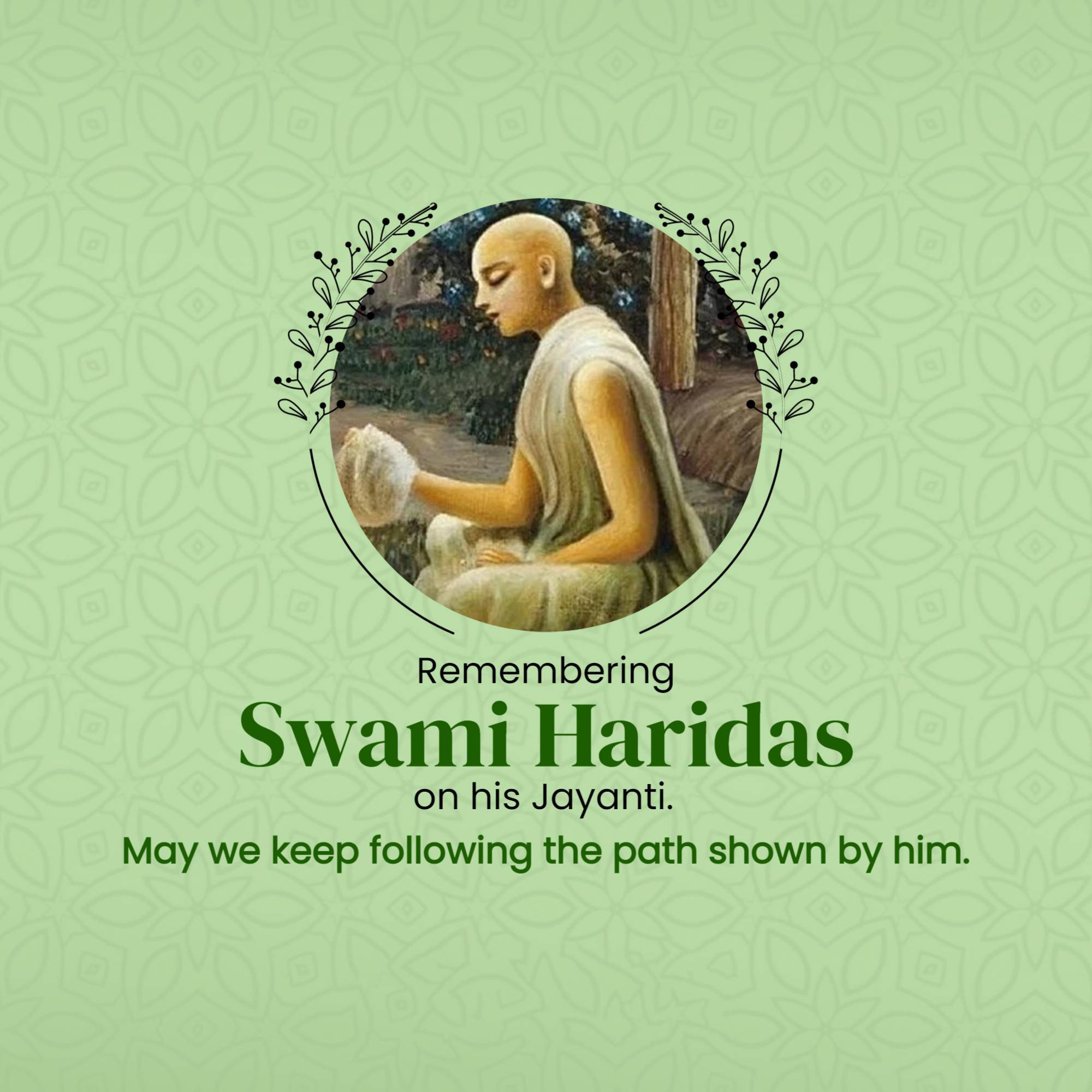 Remembering
Swami Haridas
on his Jayanti.
May we keep following the path shown by him.